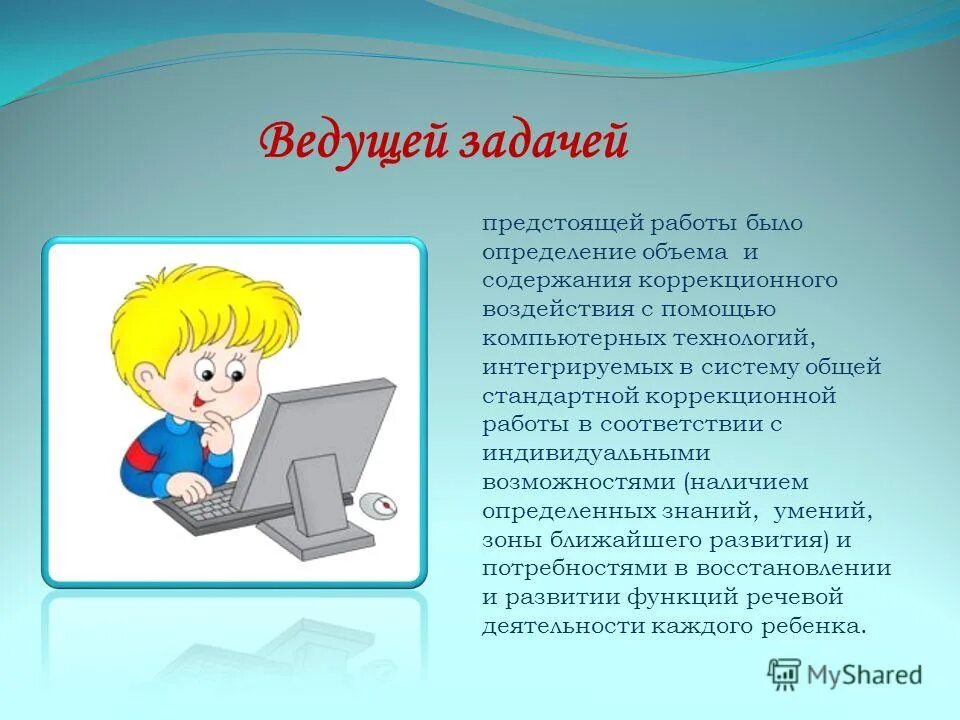 Ведущей задачей

предстоящей работы было определение объема и содержания коррекционного воздействия с помощью компьютерных технологий, интегрируемых в систему общей стандартной коррекционной работы в соответствии с индивидуальными возможностями (наличием определенных знаний, умений, зоны ближайшего развития) и потребностями в восстановлении и развитии функций речевой деятельности каждого ребенка.

MyShared